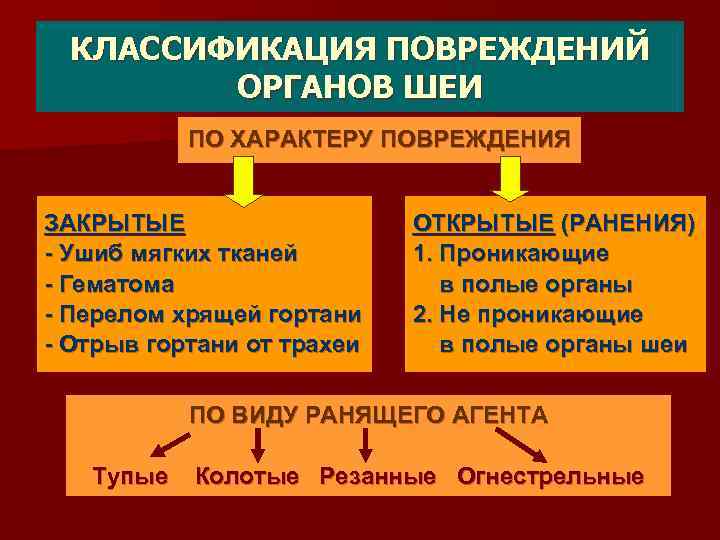 КЛАССИФИКАЦИЯ ПОВРЕЖДЕНИЙ ОРГАНОВ ШЕИ

ПО ХАРАКТЕРУ ПОВРЕЖДЕНИЯ

ЗАКРЫТЫЕ
- Ушиб мягких тканей
- Гематома
- Перелом хрящей гортани
- Отрыв гортани от трахеи

ОТКРЫТЫЕ (РАНЕНИЯ)
1. Проникающие в полые органы
2. Не проникающие в полые органы шеи

ПО ВИДУ РАНЯЩЕГО АГЕНТА

Тупые Колотые Резанные Огнестрельные